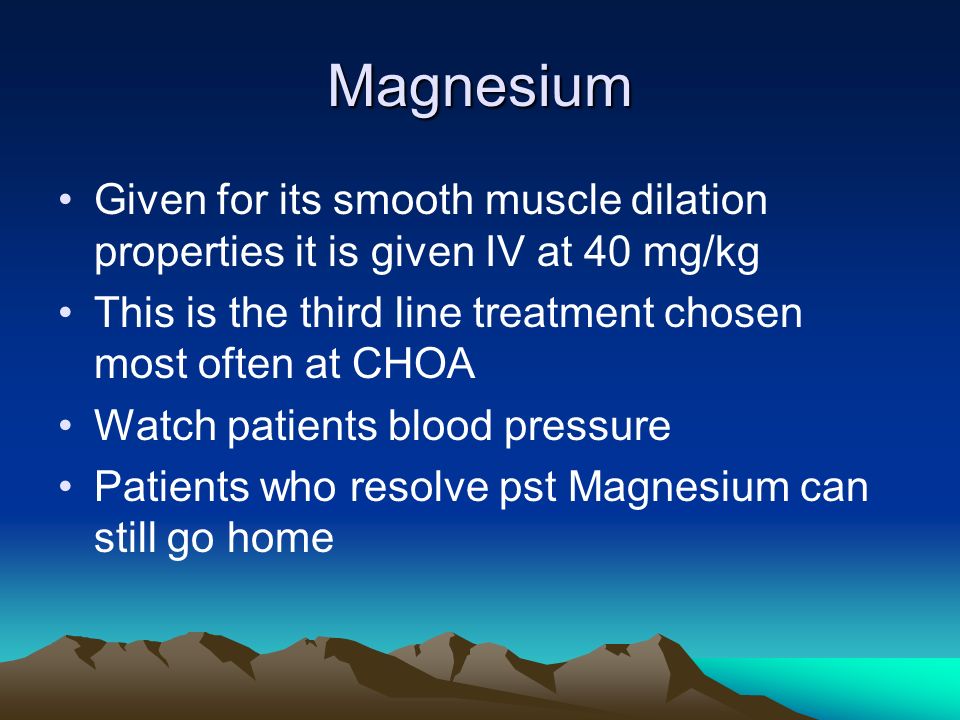 Magnesium

• Given for its smooth muscle dilation properties it is given IV at 40 mg/kg
• This is the third line treatment chosen most often at CHOA
• Watch patients blood pressure
• Patients who resolve pst Magnesium can still go home